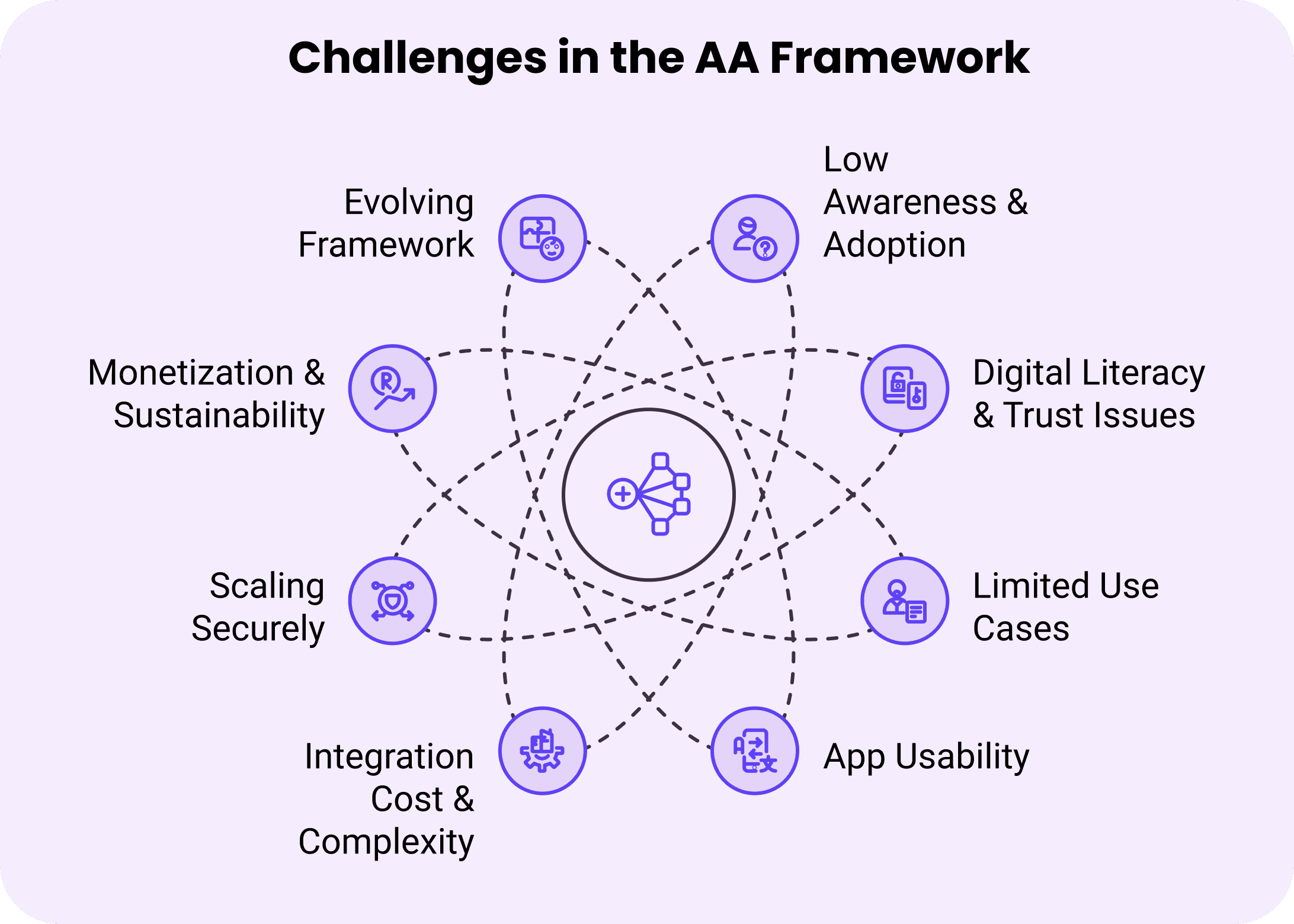 Challenges in the AA Framework

Evolving Framework

Low Awareness & Adoption

Monetization & Sustainability

Digital Literacy & Trust Issues

Scaling Securely

Limited Use Cases

Integration Cost & Complexity

App Usability